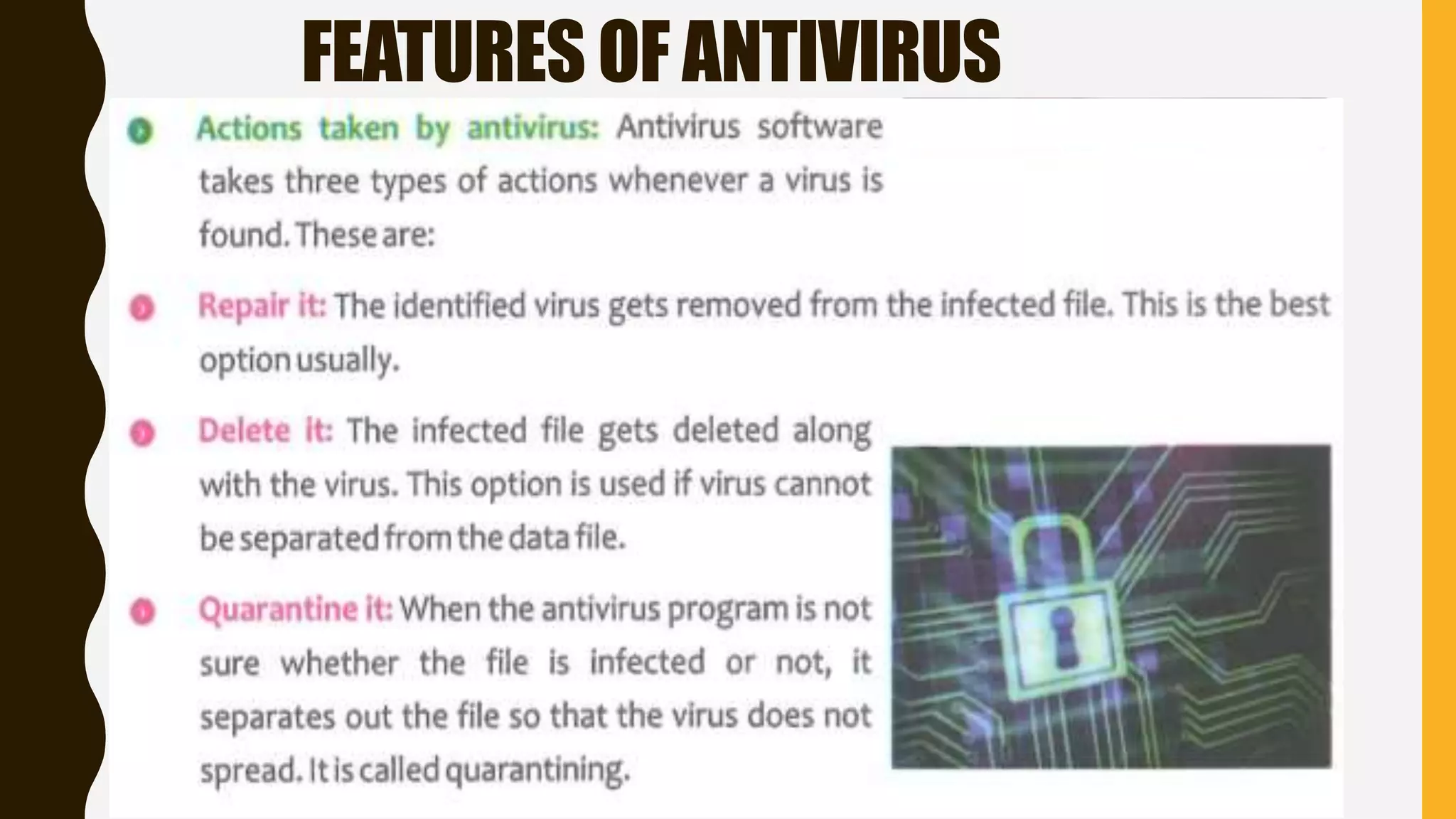 FEATURES OF ANTIVIRUS

Actions taken by antivirus: Antivirus software takes three types of actions whenever a virus is found. These are:

Repair it: The identified virus gets removed from the infected file. This is the best option usually.

Delete it: The infected file gets deleted along with the virus. This option is used if virus cannot be separated from the data file.

Quarantine it: When the antivirus program is not sure whether the file is infected or not, it separates out the file so that the virus does not spread. It is called quarantining.